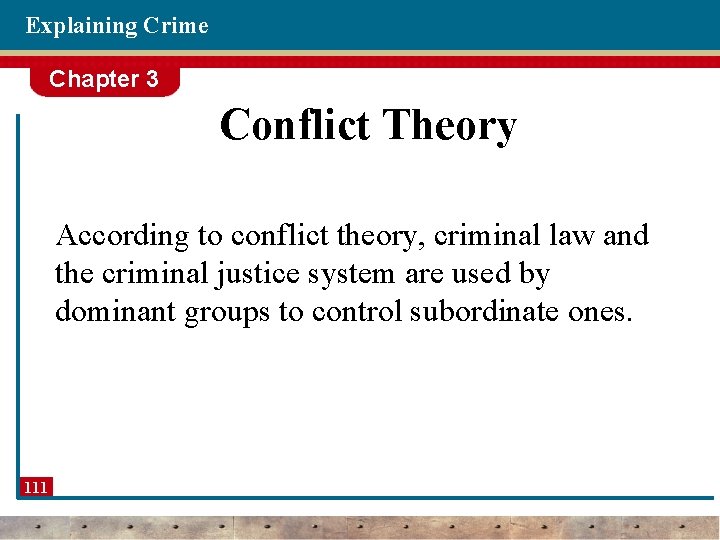 Explaining Crime

Chapter 3

Conflict Theory

According to conflict theory, criminal law and the criminal justice system are used by dominant groups to control subordinate ones.

111